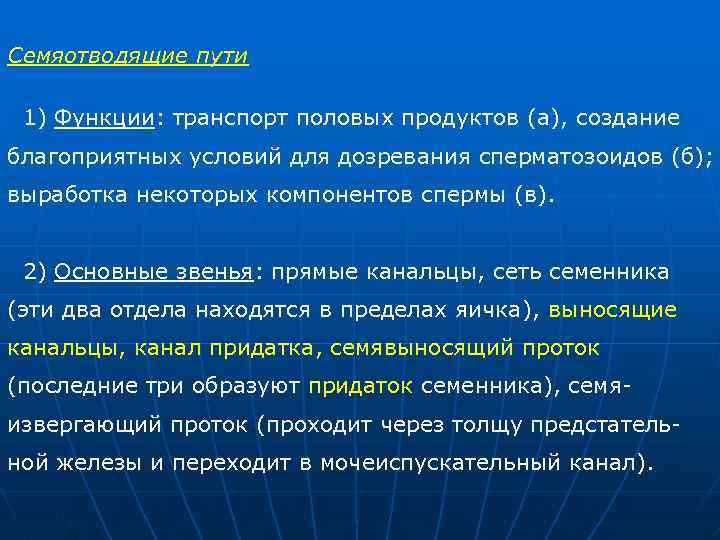 Семяотводящие пути

1) Функции: транспорт половых продуктов (а), создание благоприятных условий для дозревания сперматозоидов (б); выработка некоторых компонентов спермы (в).

2) Основные звенья: прямые канальцы, сеть семенника (эти два отдела находятся в пределах яичка), выносящие канальцы, канал придатка, семявыносящий проток (последние три образуют придаток семенника), семяизвергающий проток (проходит через толщу предстательной железы и переходит в мочеиспускательный канал).